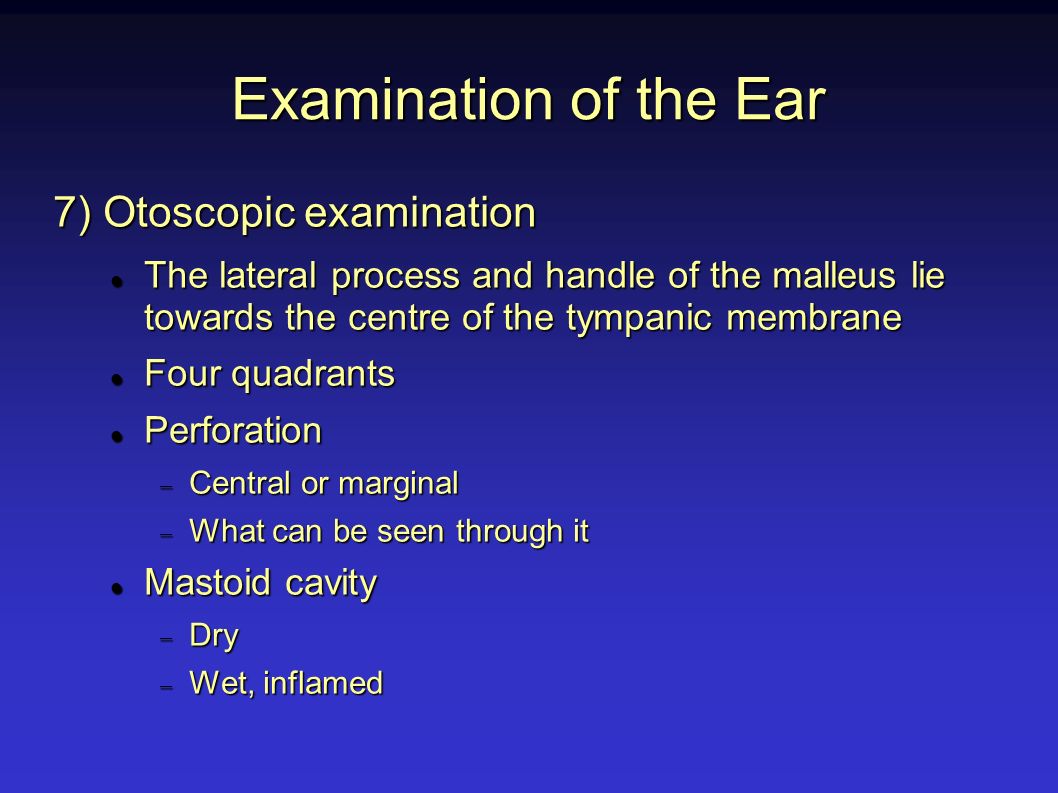 Examination of the Ear

7) Otoscopic examination

- The lateral process and handle of the malleus lie towards the centre of the tympanic membrane
- Four quadrants
- Perforation
  - Central or marginal
  - What can be seen through it
- Mastoid cavity
  - Dry
  - Wet, inflamed